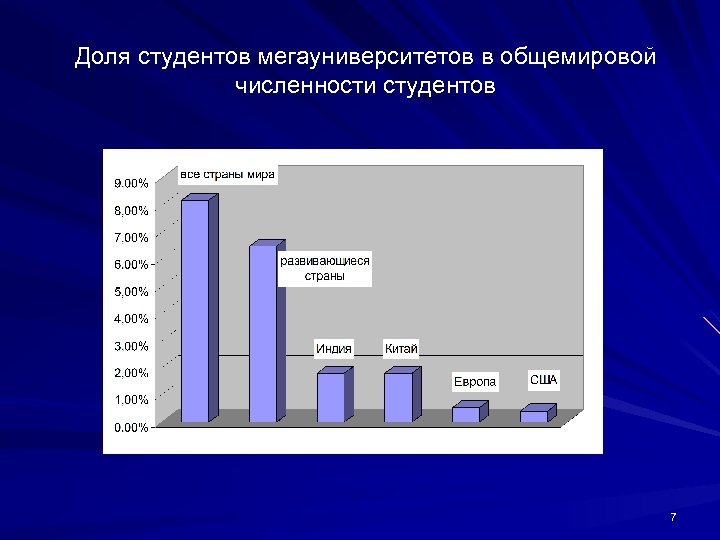 Доля студентов мегауниверситетов в общемировой численности студентов

9.00%
8.00%
7.00%
6.00%
5.00%
4.00%
3.00%
2.00%
1.00%
0.00%

все страны мира

развивающиеся страны

Индия

Китай

Европа

США

7